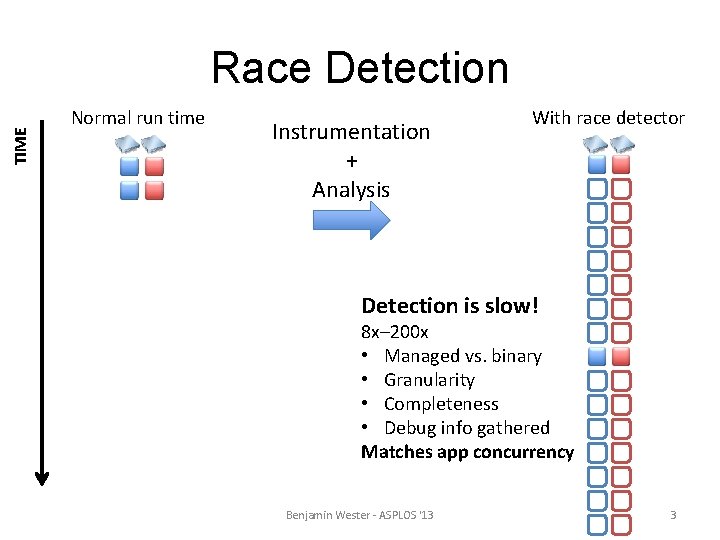 Race Detection

TIME

Normal run time

Instrumentation
+
Analysis

With race detector

**Detection is slow!**
8x–200x
• Managed vs. binary
• Granularity
• Completeness
• Debug info gathered
**Matches app concurrency**

Benjamin Wester - ASPLOS '13

3